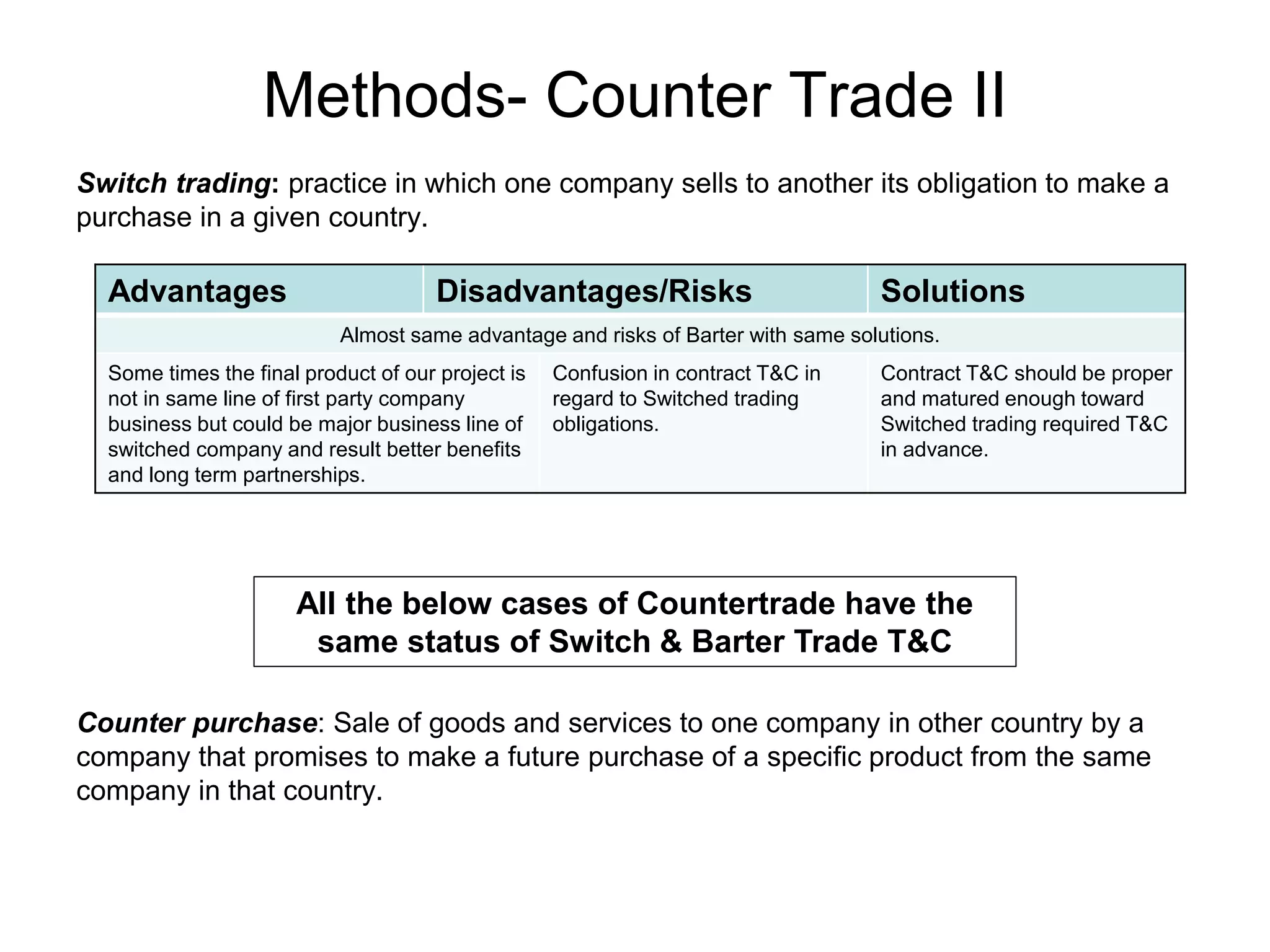 Methods- Counter Trade II

Switch trading: practice in which one company sells to another its obligation to make a purchase in a given country.

| Advantages | Disadvantages/Risks | Solutions |
|---|---|---|
| Almost same advantage and risks of Barter with same solutions. | | |
| Some times the final product of our project is not in same line of first party company business but could be major business line of switched company and result better benefits and long term partnerships. | Confusion in contract T&C in regard to Switched trading obligations. | Contract T&C should be proper and matured enough toward Switched trading required T&C in advance. |

All the below cases of Countertrade have the same status of Switch & Barter Trade T&C

Counter purchase: Sale of goods and services to one company in other country by a company that promises to make a future purchase of a specific product from the same company in that country.